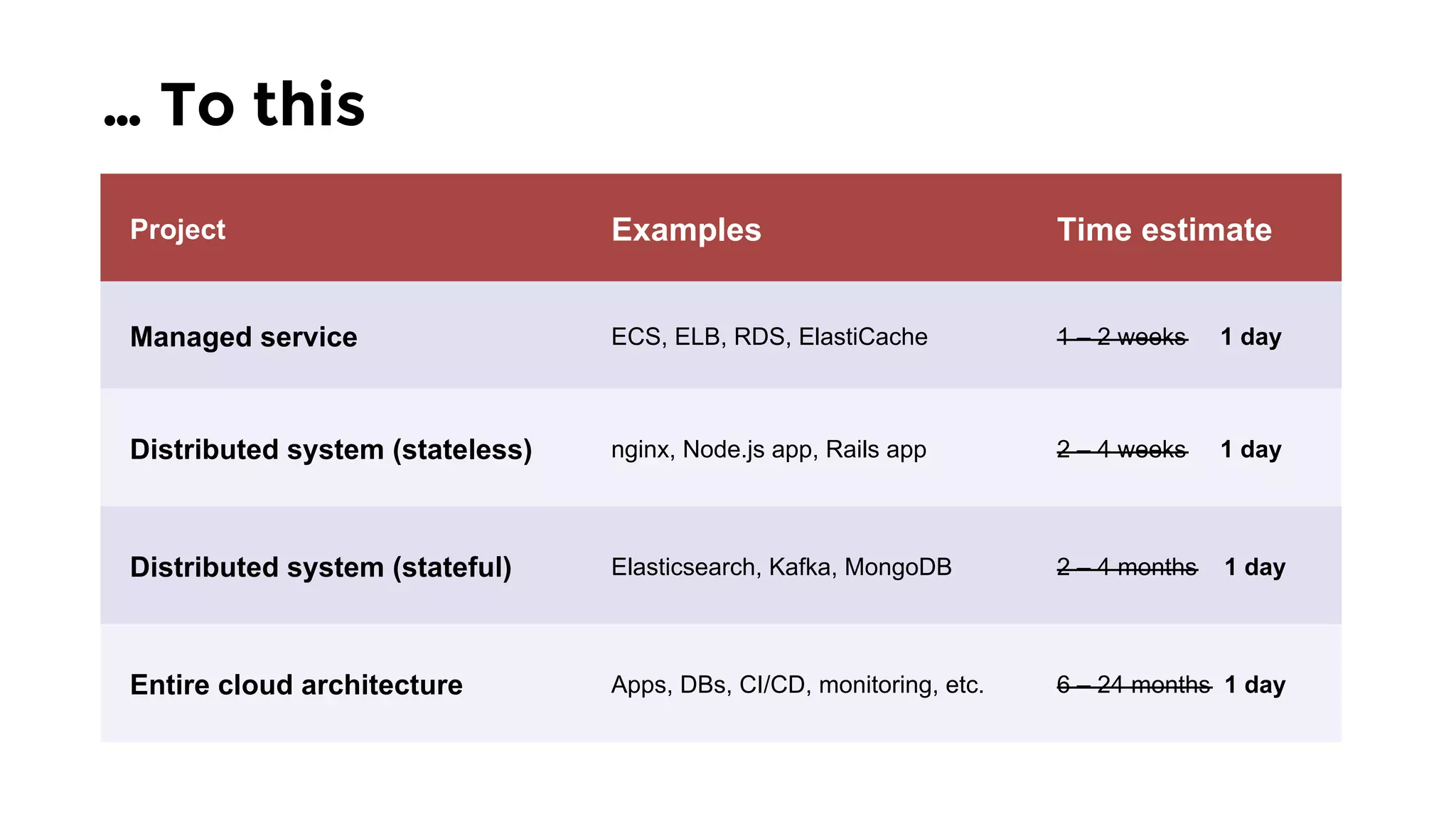 … To this

| Project | Examples | Time estimate |
|---|---|---|
| Managed service | ECS, ELB, RDS, ElastiCache | ~~1 – 2 weeks~~ 1 day |
| Distributed system (stateless) | nginx, Node.js app, Rails app | ~~2 – 4 weeks~~ 1 day |
| Distributed system (stateful) | Elasticsearch, Kafka, MongoDB | ~~2 – 4 months~~ 1 day |
| Entire cloud architecture | Apps, DBs, CI/CD, monitoring, etc. | ~~6 – 24 months~~ 1 day |